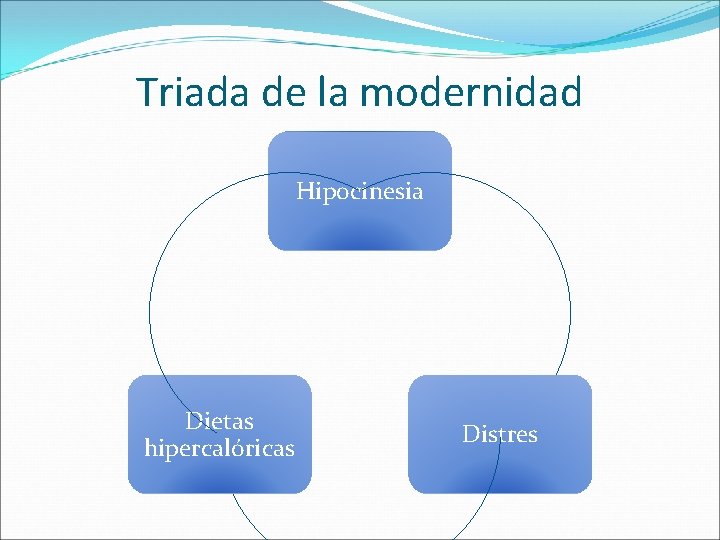 Triada de la modernidad

Hipocinesia

Dietas hipercalóricas

Distres